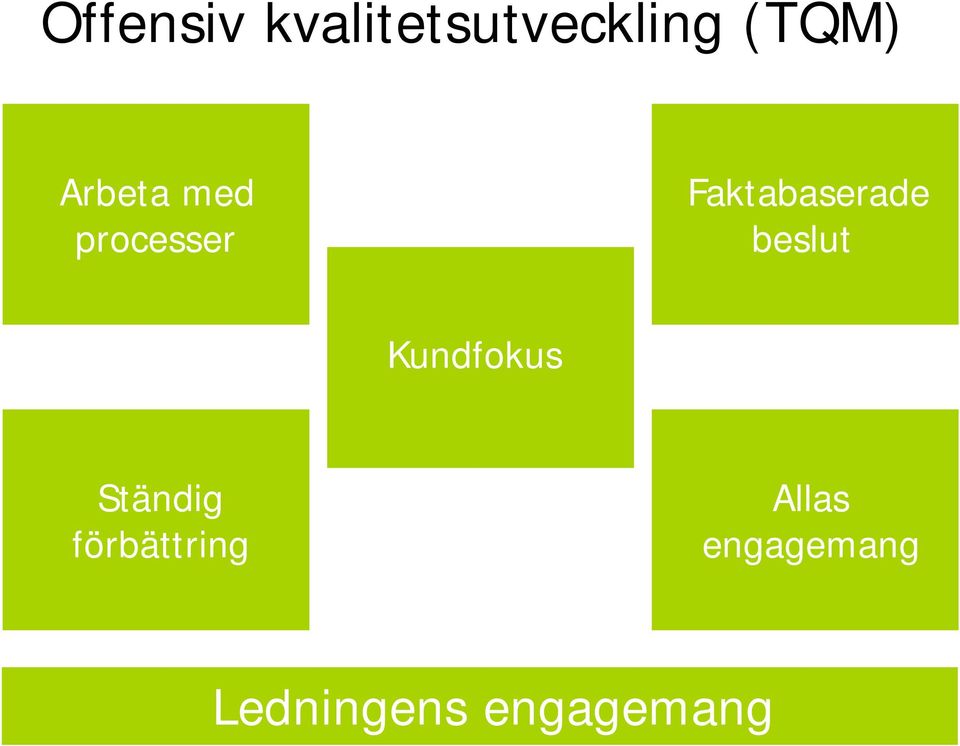 Offensiv kvalitetsutveckling (TQM)

Arbeta med processer

Faktabaserade beslut

Kundfokus

Ständig förbättring

Allas engagemang

Ledningens engagemang